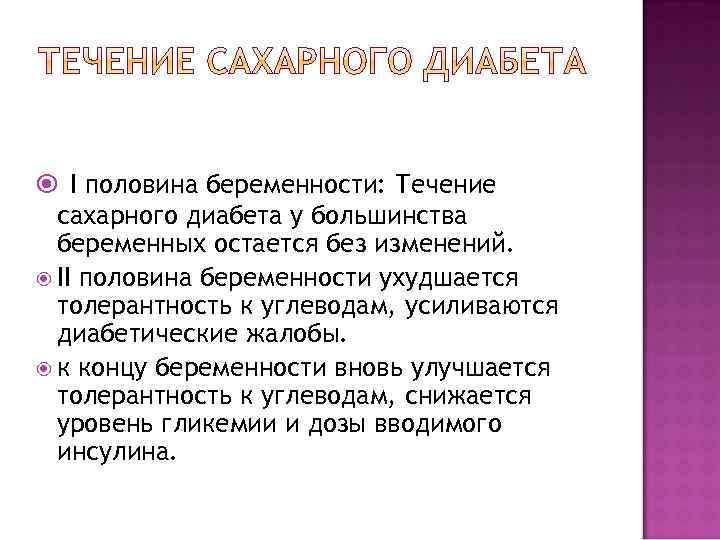 ТЕЧЕНИЕ САХАРНОГО ДИАБЕТА

I половина беременности: Течение сахарного диабета у большинства беременных остается без изменений.

II половина беременности ухудшается толерантность к углеводам, усиливаются диабетические жалобы.

к концу беременности вновь улучшается толерантность к углеводам, снижается уровень гликемии и дозы вводимого инсулина.